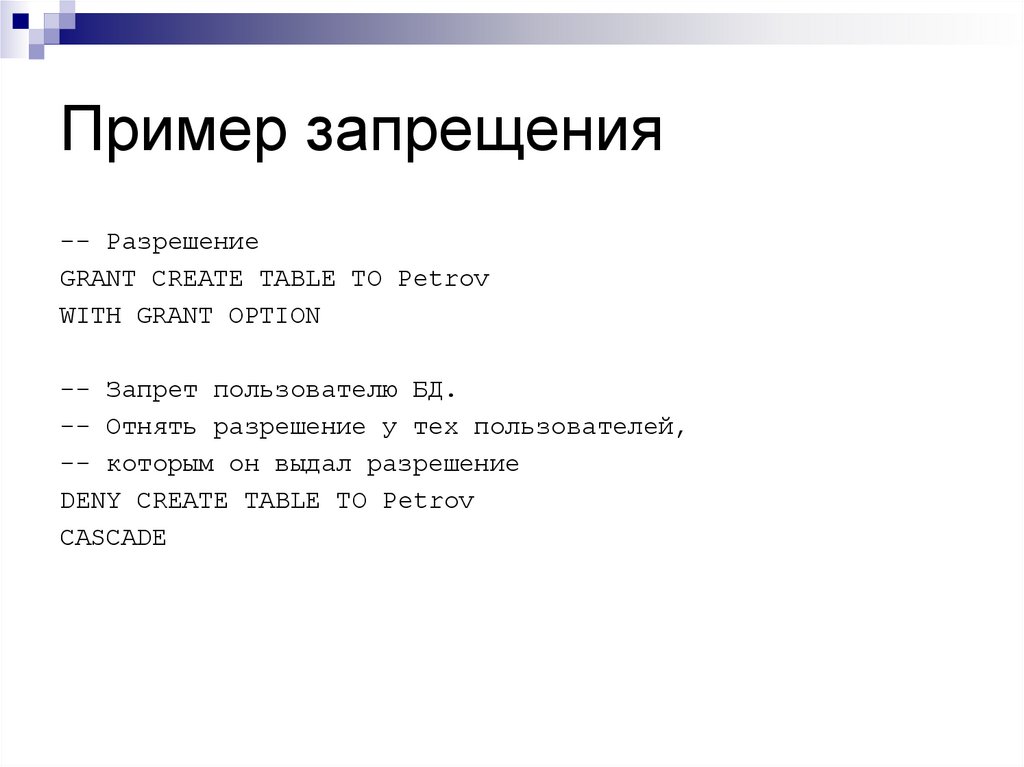 Пример запрещения

-- Разрешение
GRANT CREATE TABLE TO Petrov
WITH GRANT OPTION

-- Запрет пользователю БД.
-- Отнять разрешение у тех пользователей,
-- которым он выдал разрешение
DENY CREATE TABLE TO Petrov
CASCADE